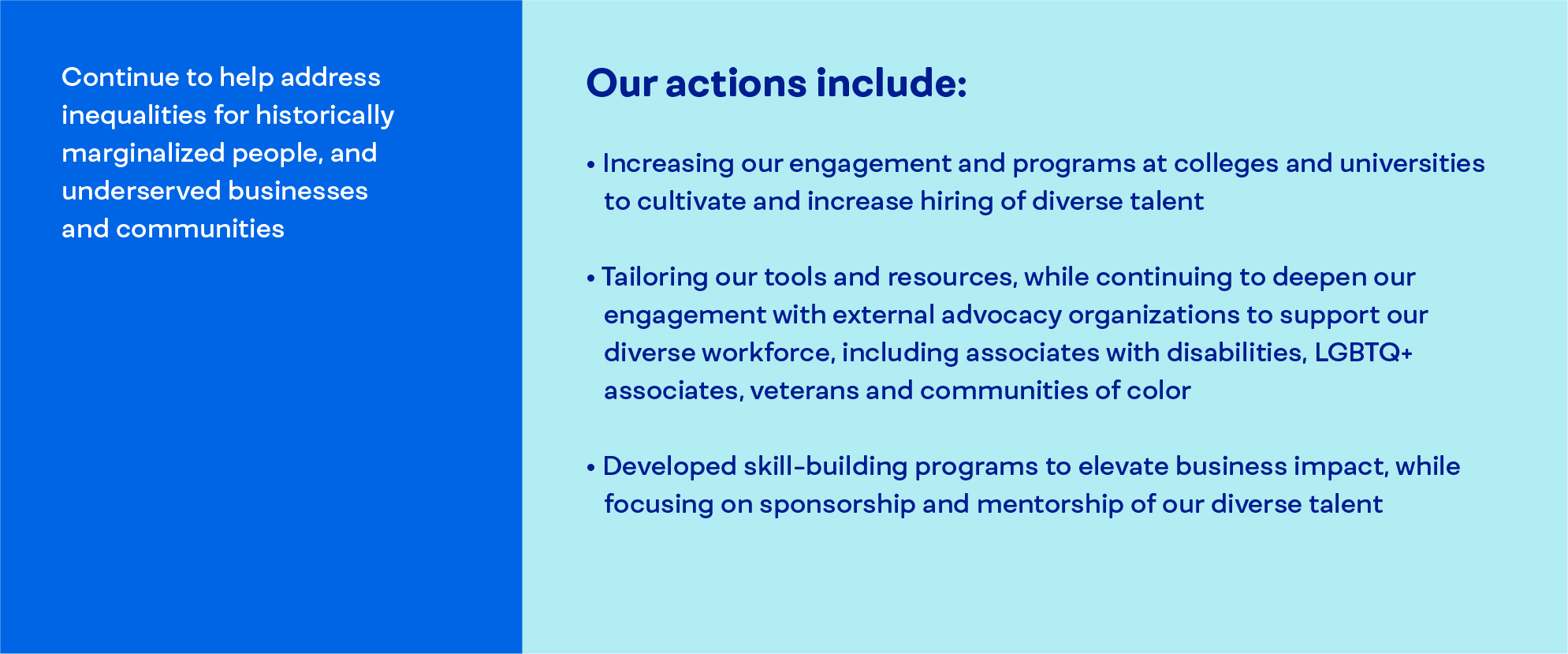 Continue to help address inequalities for historically marginalized people, and underserved businesses and communities

Our actions include:

• Increasing our engagement and programs at colleges and universities to cultivate and increase hiring of diverse talent

• Tailoring our tools and resources, while continuing to deepen our engagement with external advocacy organizations to support our diverse workforce, including associates with disabilities, LGBTQ+ associates, veterans and communities of color

• Developed skill-building programs to elevate business impact, while focusing on sponsorship and mentorship of our diverse talent